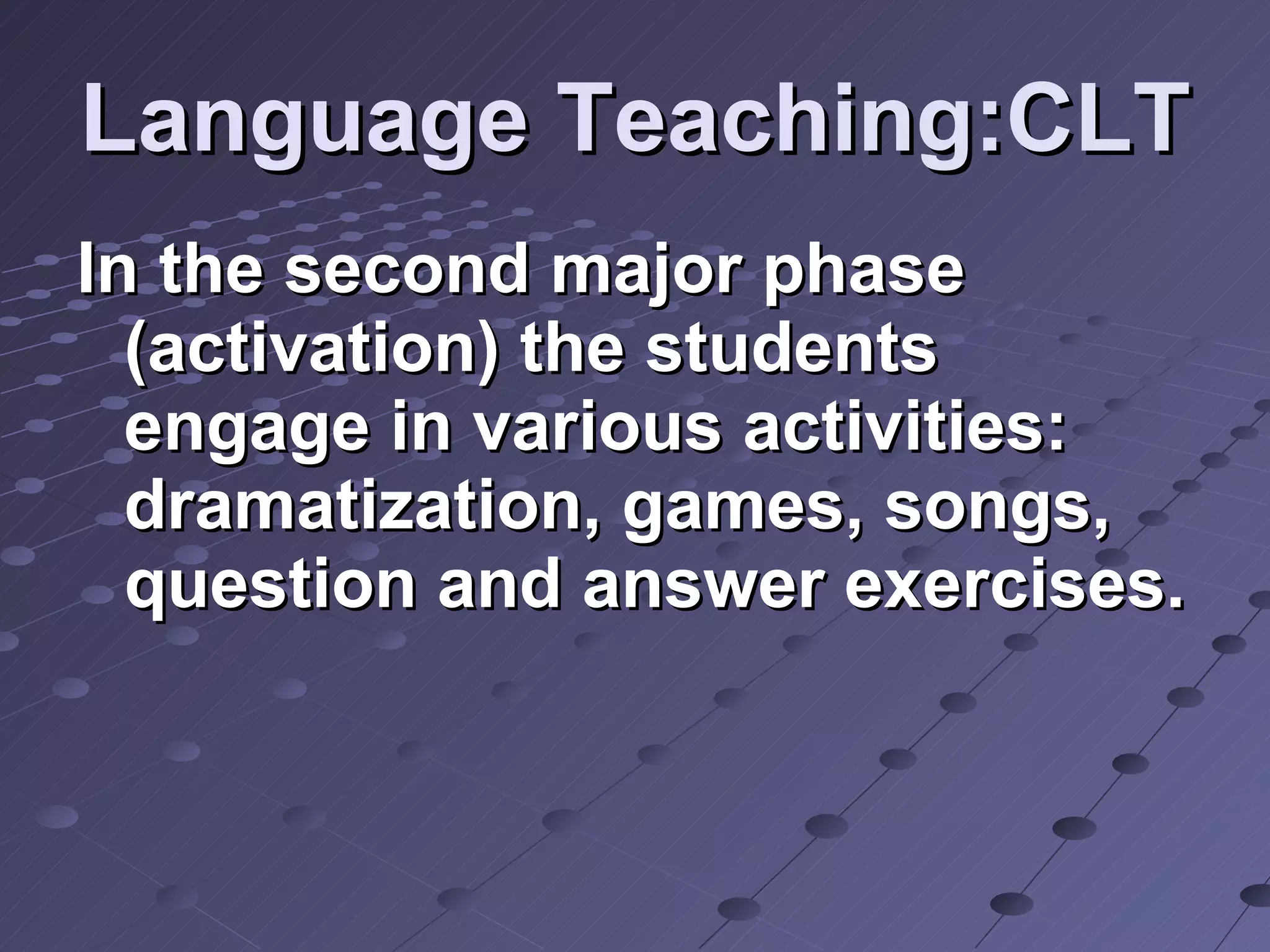 Language Teaching:CLT

In the second major phase (activation) the students engage in various activities: dramatization, games, songs, question and answer exercises.